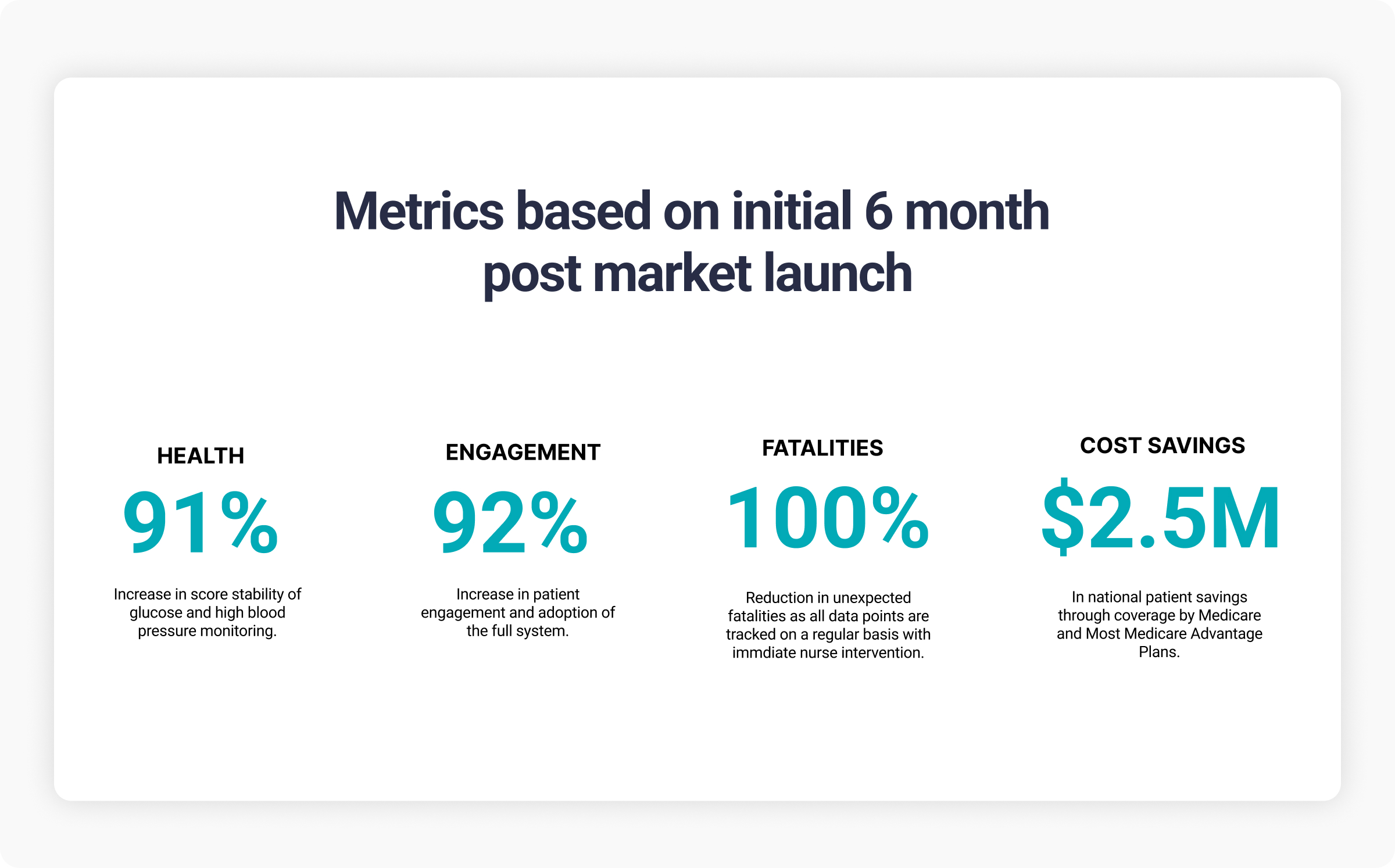 Metrics based on initial 6 month post market launch

HEALTH

91%

Increase in score stability of glucose and high blood pressure monitoring.

ENGAGEMENT

92%

Increase in patient engagement and adoption of the full system.

FATALITIES

100%

Reduction in unexpected fatalities as all data points are tracked on a regular basis with immdiate nurse intervention.

COST SAVINGS

$2.5M

In national patient savings through coverage by Medicare and Most Medicare Advantage Plans.